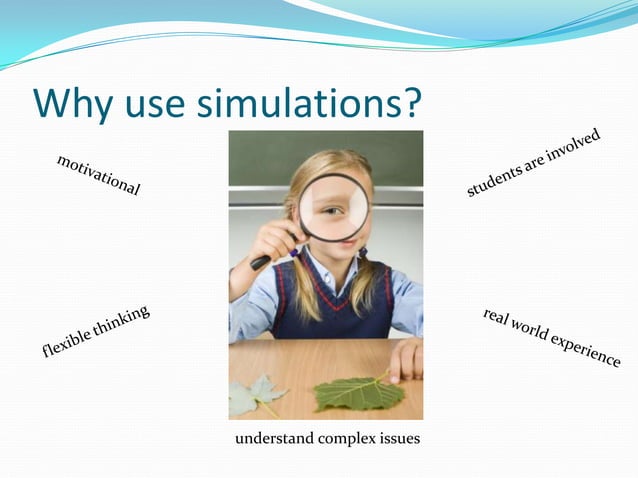 Why use simulations?

motivational

students are involved

flexible thinking

real world experience

understand complex issues